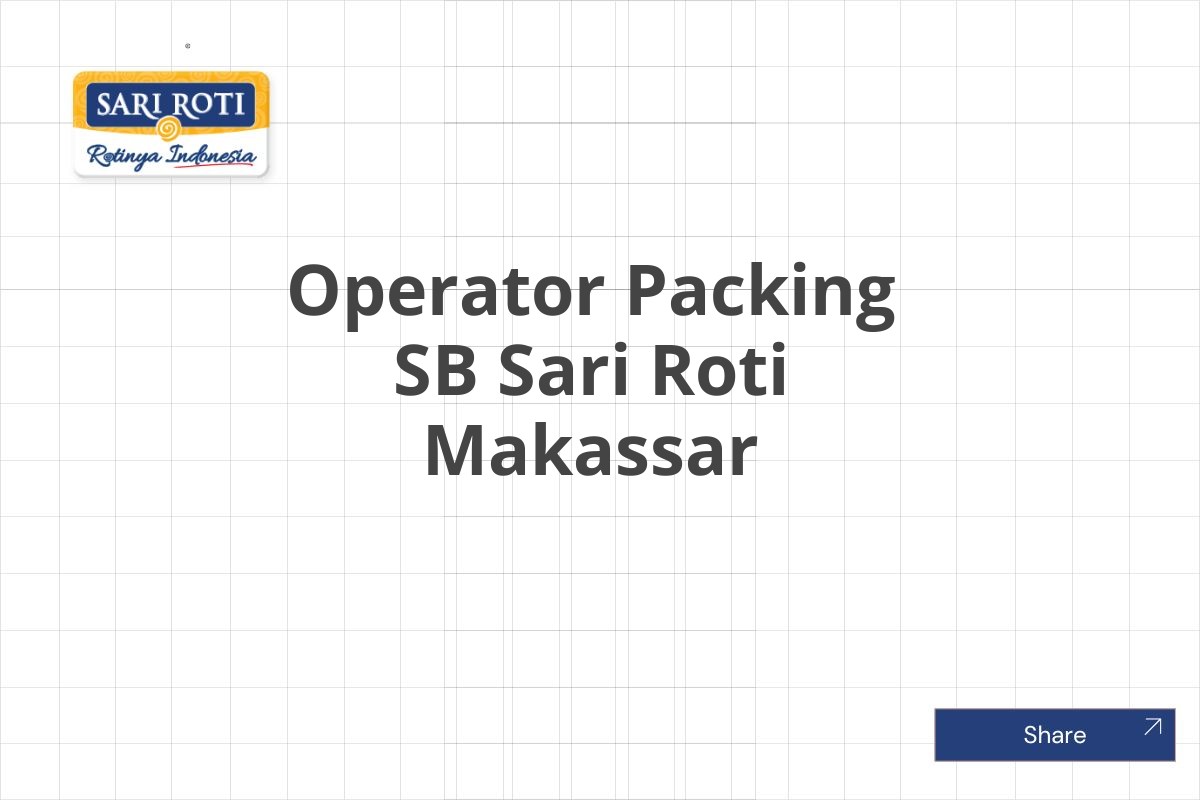 SARI ROTI
Rotinya Indonesia

Operator Packing SB Sari Roti Makassar

Share